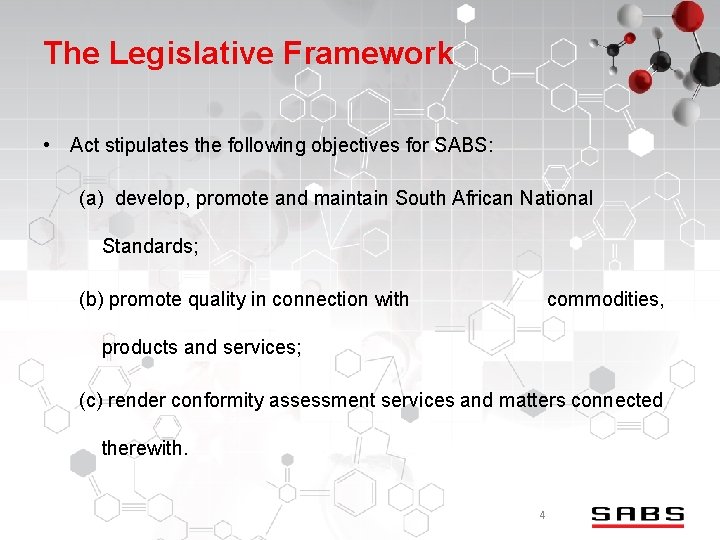 The Legislative Framework

• Act stipulates the following objectives for SABS:

(a) develop, promote and maintain South African National Standards;

(b) promote quality in connection with commodities, products and services;

(c) render conformity assessment services and matters connected therewith.

4

SABS